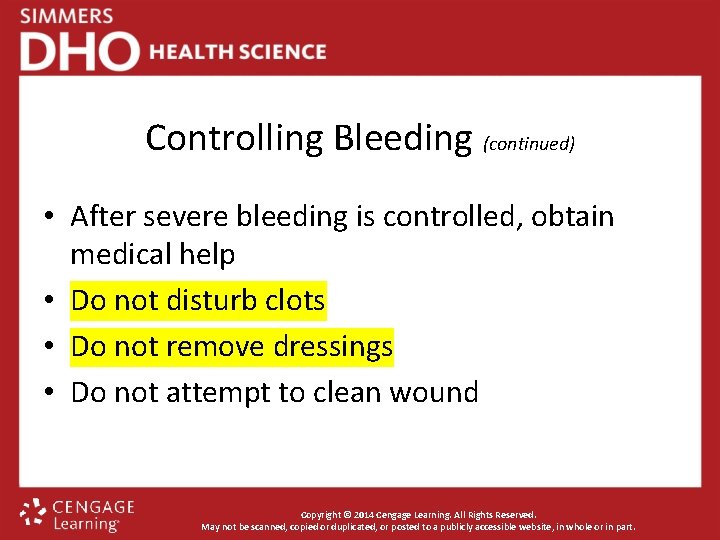 SIMMERS
DHO HEALTH SCIENCE

Controlling Bleeding (continued)

• After severe bleeding is controlled, obtain medical help
• Do not disturb clots
• Do not remove dressings
• Do not attempt to clean wound

CENGAGE Learning

Copyright © 2014 Cengage Learning. All Rights Reserved.
May not be scanned, copied or duplicated, or posted to a publicly accessible website, in whole or in part.